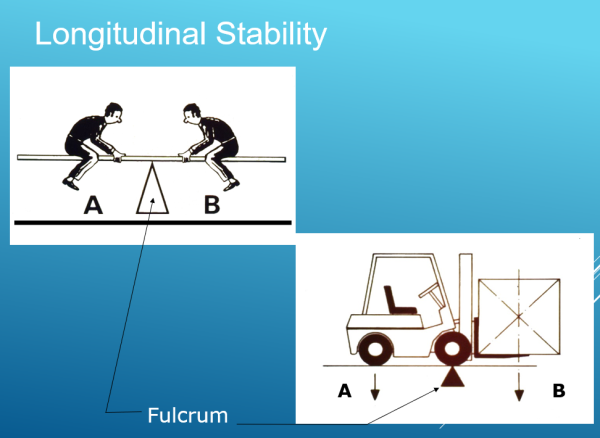 Longitudinal Stability

A

B

A

B

Fulcrum